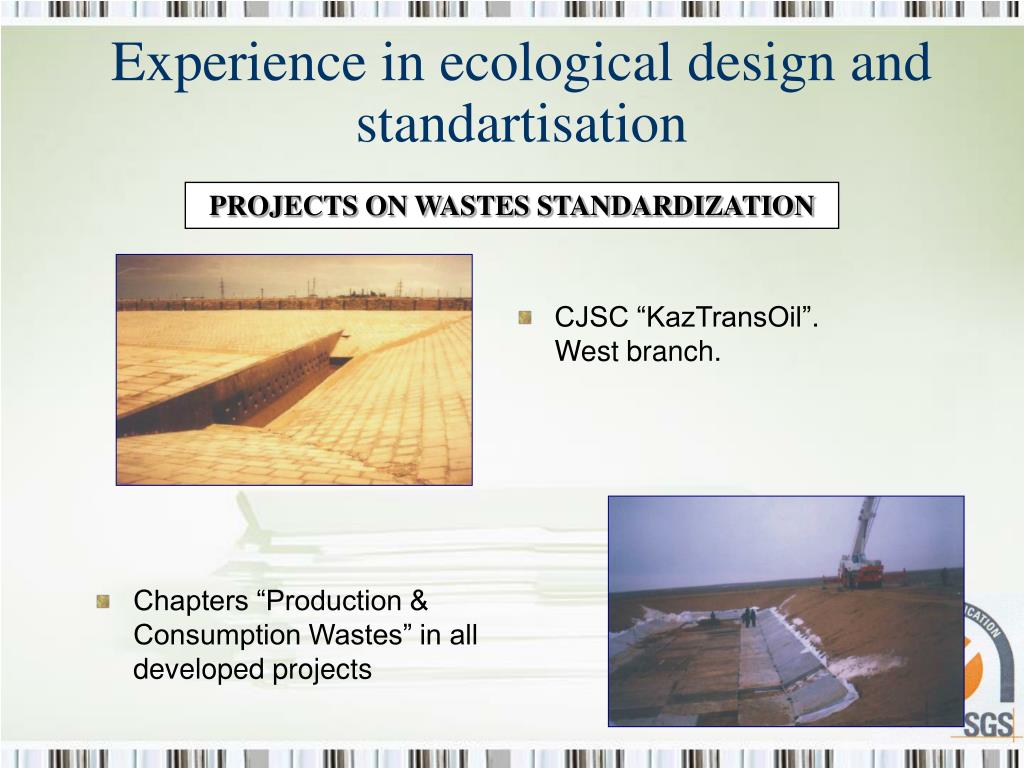 Experience in ecological design and standartisation

PROJECTS ON WASTES STANDARDIZATION

CJSC “KazTransOil”. West branch.

Chapters “Production & Consumption Wastes” in all developed projects

SGS